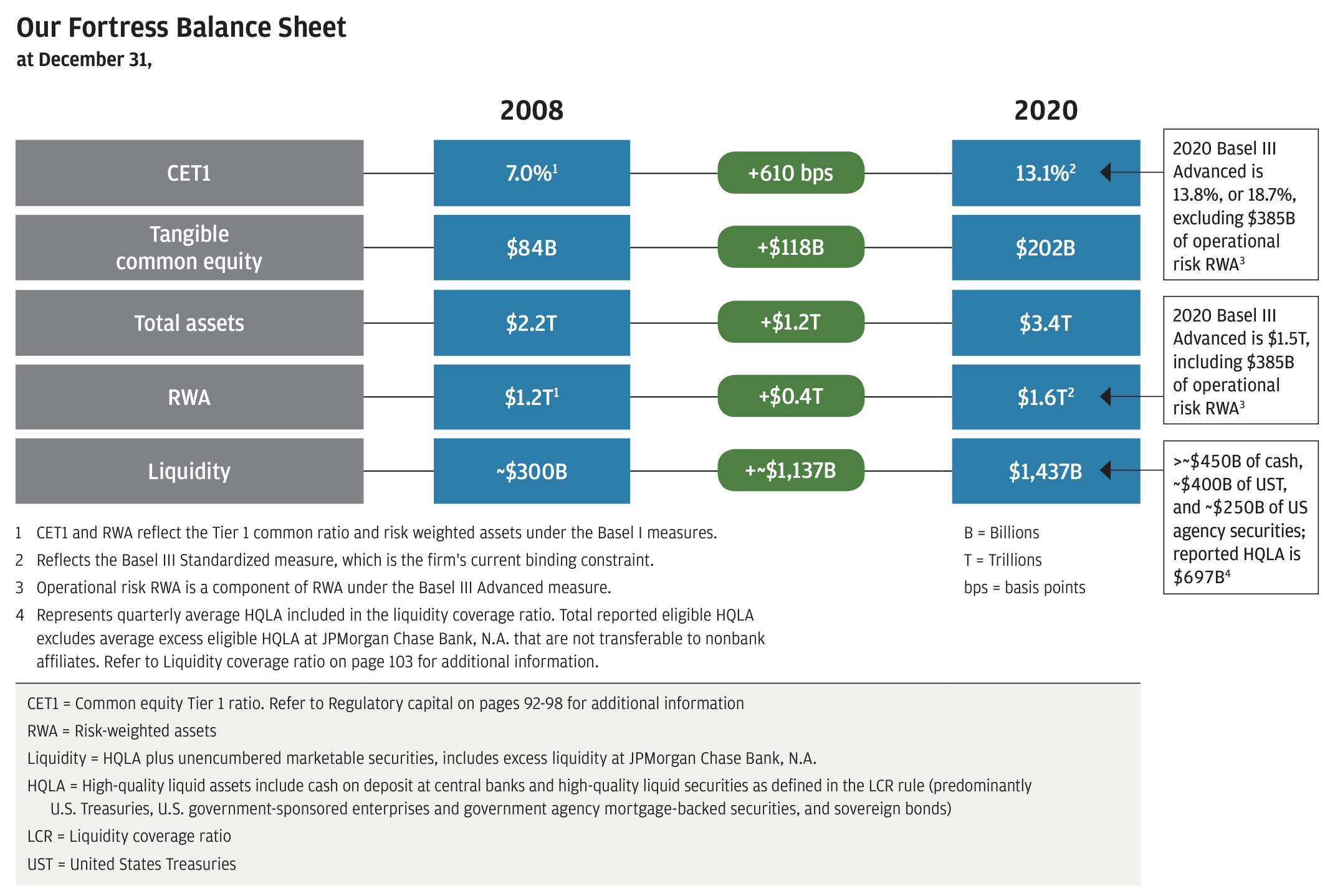 Our Fortress Balance Sheet
at December 31,

| | 2008 | | 2020 |
|---|---|---|---|
| CET1 | 7.0%$^1$ | +610 bps | 13.1%$^2$ |
| Tangible common equity | \$84B | +\$118B | \$202B |
| Total assets | \$2.2T | +\$1.2T | \$3.4T |
| RWA | \$1.2T$^1$ | +\$0.4T | \$1.6T$^2$ |
| Liquidity | ~\$300B | +~\$1,137B | \$1,437B |

2020 Basel III Advanced is 13.8%, or 18.7%, excluding \$385B of operational risk RWA$^3$

2020 Basel III Advanced is \$1.5T, including \$385B of operational risk RWA$^3$

>~\$450B of cash, ~\$400B of UST, and ~\$250B of US agency securities; reported HQLA is \$697B$^4$

1 CET1 and RWA reflect the Tier 1 common ratio and risk weighted assets under the Basel I measures.

2 Reflects the Basel III Standardized measure, which is the firm's current binding constraint.

3 Operational risk RWA is a component of RWA under the Basel III Advanced measure.

4 Represents quarterly average HQLA included in the liquidity coverage ratio. Total reported eligible HQLA excludes average excess eligible HQLA at JPMorgan Chase Bank, N.A. that are not transferable to nonbank affiliates. Refer to Liquidity coverage ratio on page 103 for additional information.

B = Billions

T = Trillions

bps = basis points

CET1 = Common equity Tier 1 ratio. Refer to Regulatory capital on pages 92-98 for additional information

RWA = Risk-weighted assets

Liquidity = HQLA plus unencumbered marketable securities, includes excess liquidity at JPMorgan Chase Bank, N.A.

HQLA = High-quality liquid assets include cash on deposit at central banks and high-quality liquid securities as defined in the LCR rule (predominantly U.S. Treasuries, U.S. government-sponsored enterprises and government agency mortgage-backed securities, and sovereign bonds)

LCR = Liquidity coverage ratio

UST = United States Treasuries